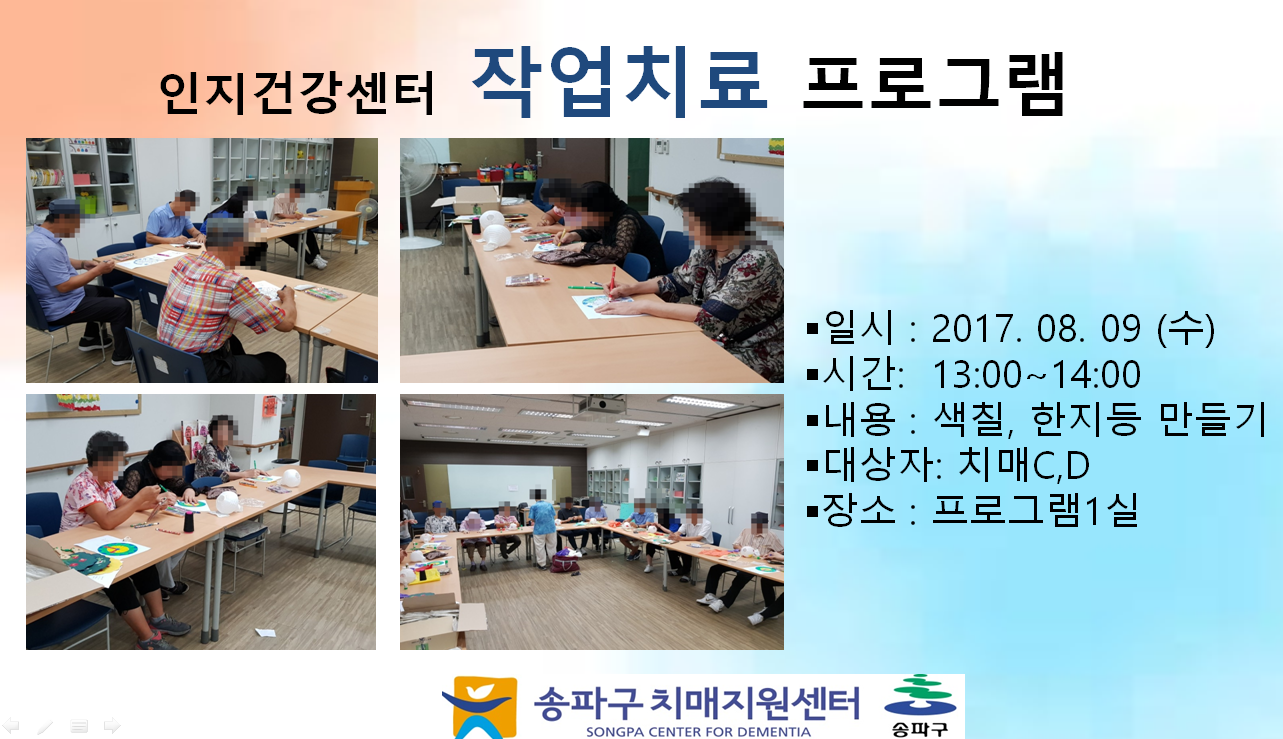 인지건강센터 작업치료 프로그램

▪일시 : 2017. 08. 09 (수)
▪시간: 13:00~14:00
▪내용 : 색칠, 한지등 만들기
▪대상자: 치매C,D
▪장소 : 프로그램1실

송파구 치매지원센터
SONGPA CENTER FOR DEMENTIA
송파구